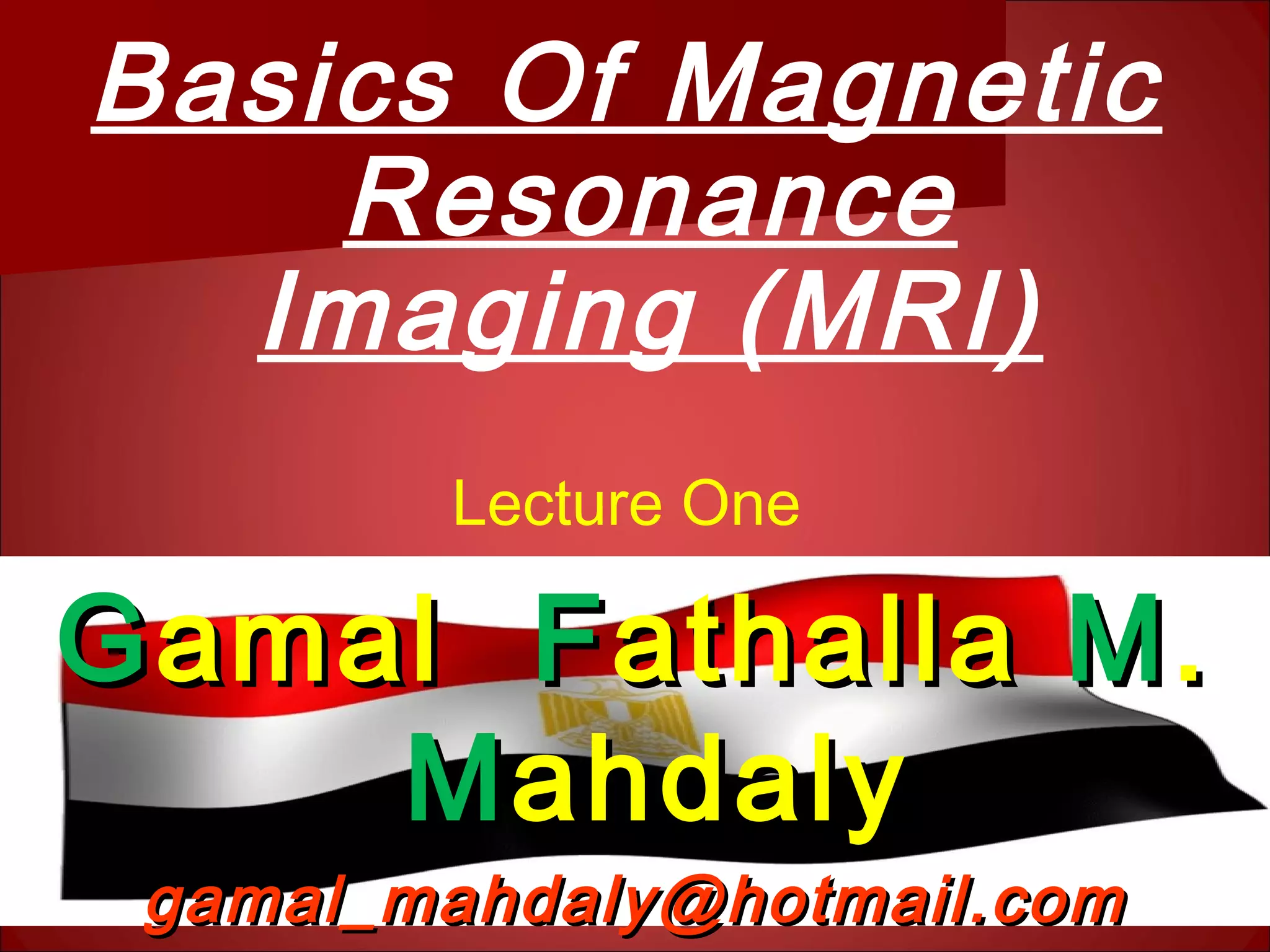 Basics Of Magnetic Resonance Imaging (MRI)

Lecture One

Gamal Fathalla M. Mahdaly

gamal_mahdaly@hotmail.com